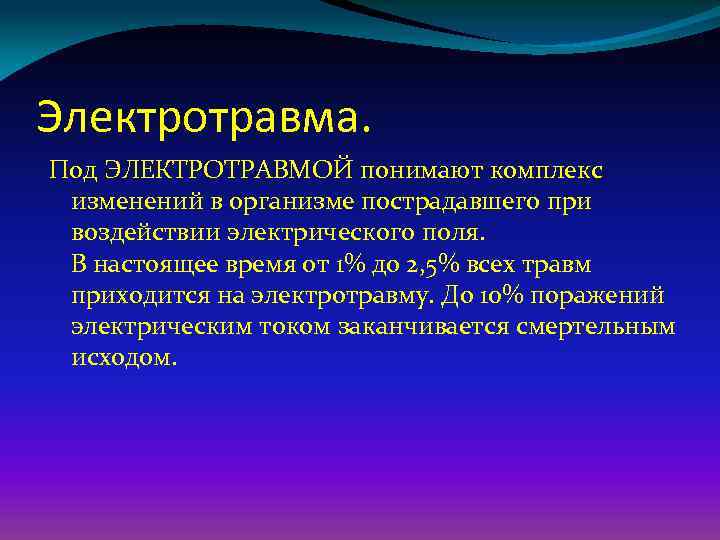 Электротравма.

Под ЭЛЕКТРОТРАВМОЙ понимают комплекс изменений в организме пострадавшего при воздействии электрического поля.
В настоящее время от 1% до 2,5% всех травм приходится на электротравму. До 10% поражений электрическим током заканчивается смертельным исходом.